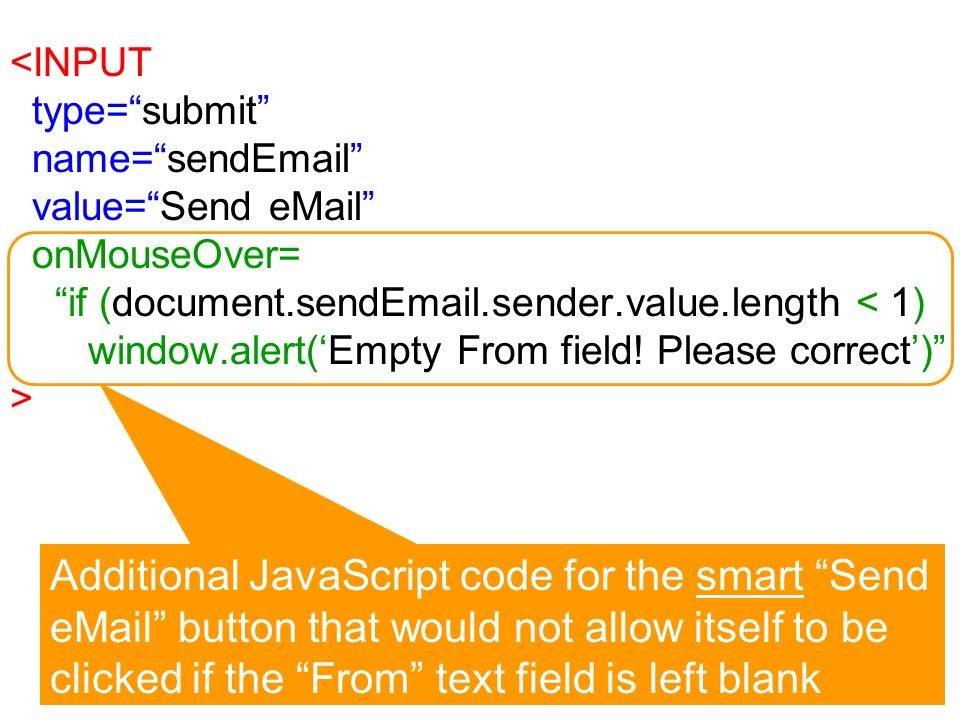 <INPUT
type=“submit”
name=“sendEmail”
value=“Send eMail”
onMouseOver=
“if (document.sendEmail.sender.value.length < 1)
window.alert(‘Empty From field! Please correct’)”
>

Additional JavaScript code for the smart “Send eMail” button that would not allow itself to be clicked if the “From” text field is left blank